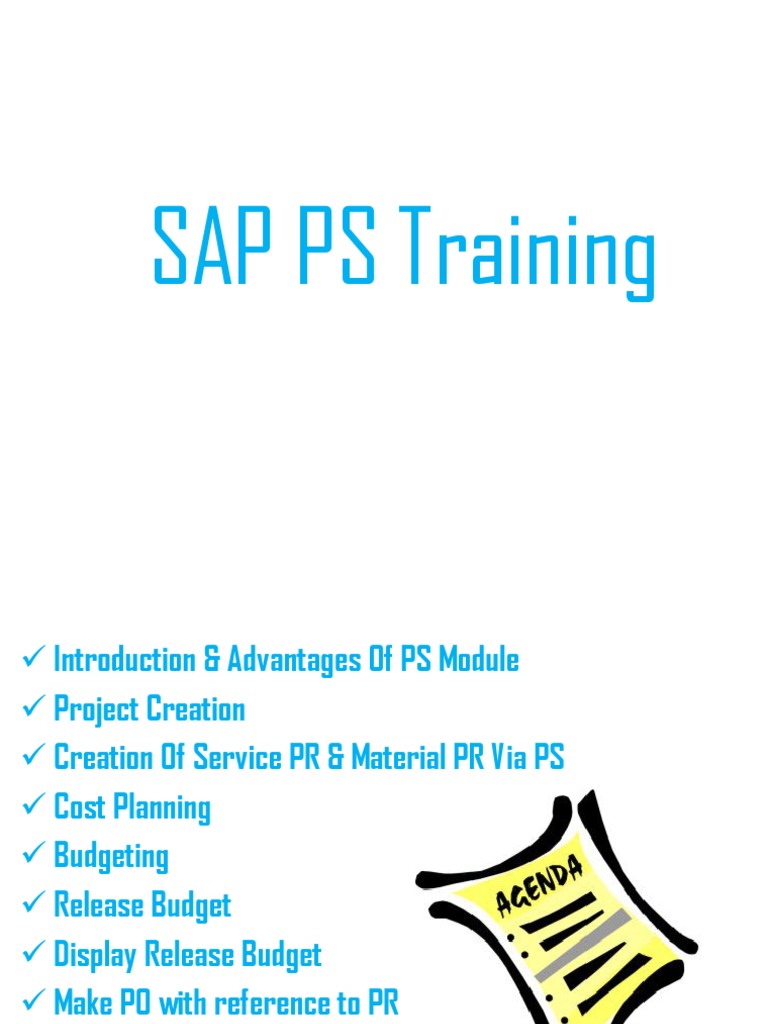 SAP PS Training

✓ Introduction & Advantages Of PS Module
✓ Project Creation
✓ Creation Of Service PR & Material PR Via PS
✓ Cost Planning
✓ Budgeting
✓ Release Budget
✓ Display Release Budget
✓ Make PO with reference to PR

AGENDA